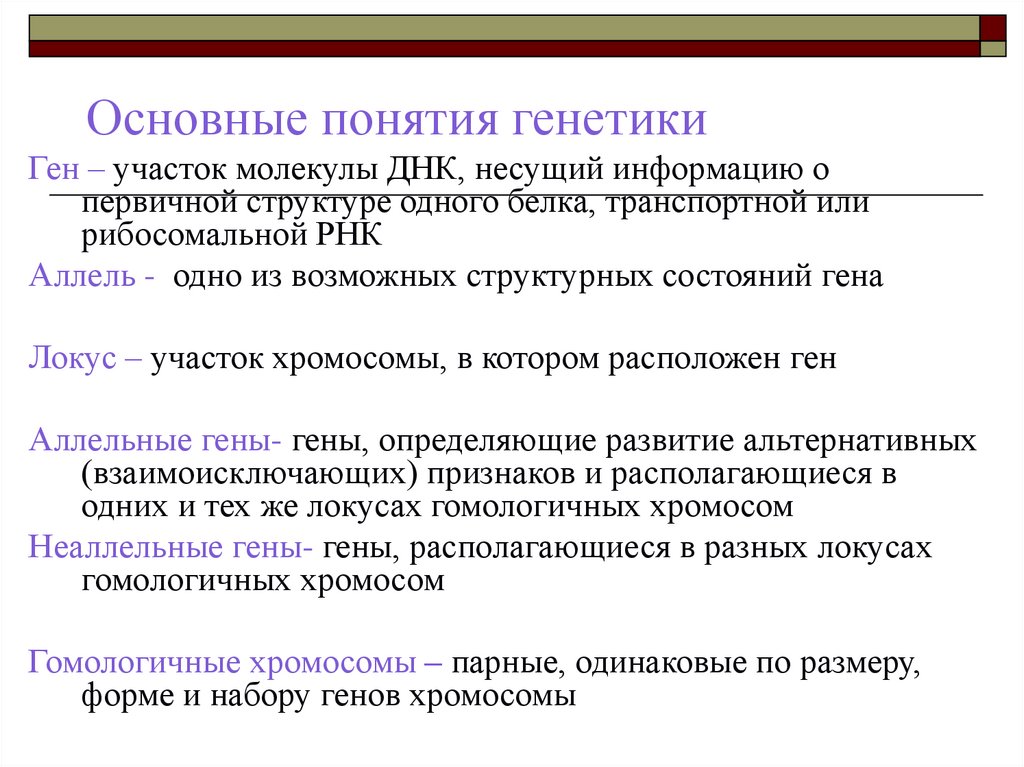 Основные понятия генетики

Ген – участок молекулы ДНК, несущий информацию о первичной структуре одного белка, транспортной или рибосомальной РНК

Аллель - одно из возможных структурных состояний гена

Локус – участок хромосомы, в котором расположен ген

Аллельные гены- гены, определяющие развитие альтернативных (взаимоисключающих) признаков и располагающиеся в одних и тех же локусах гомологичных хромосом

Неаллельные гены- гены, располагающиеся в разных локусах гомологичных хромосом

Гомологичные хромосомы – парные, одинаковые по размеру, форме и набору генов хромосомы